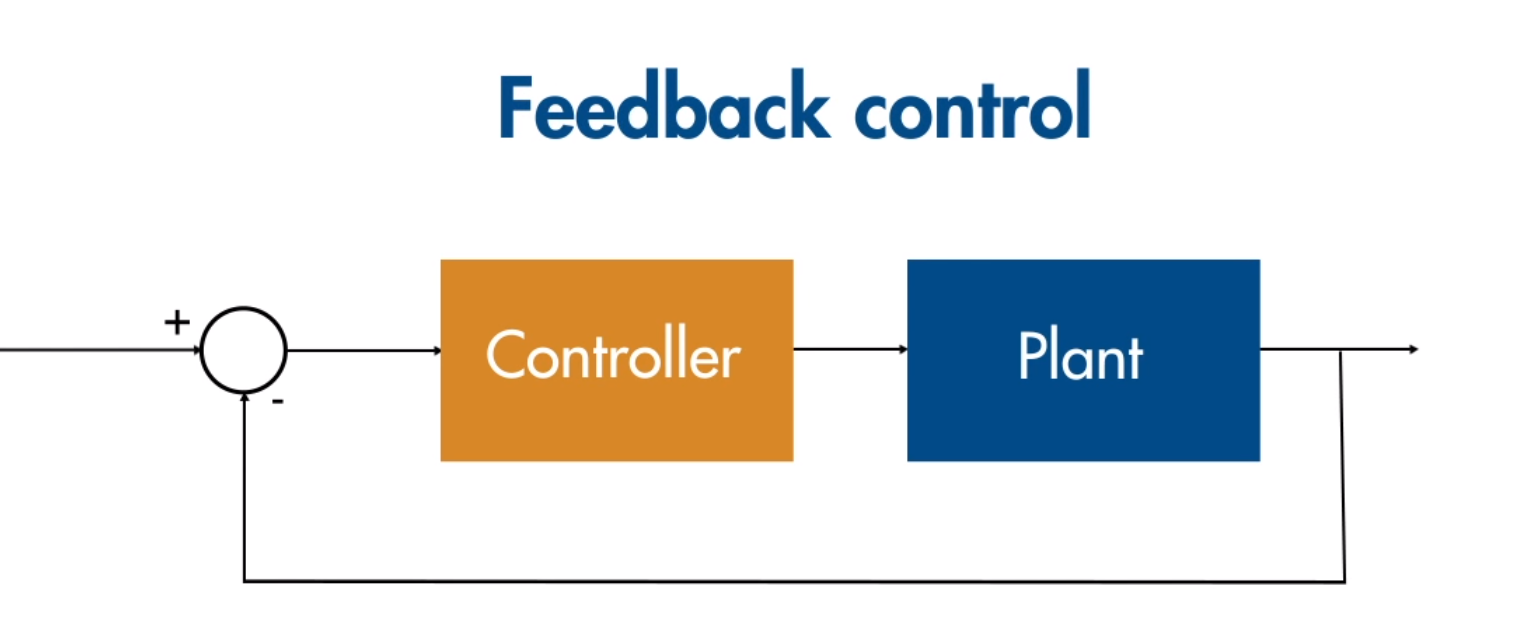 Feedback control

+

-

Controller

Plant